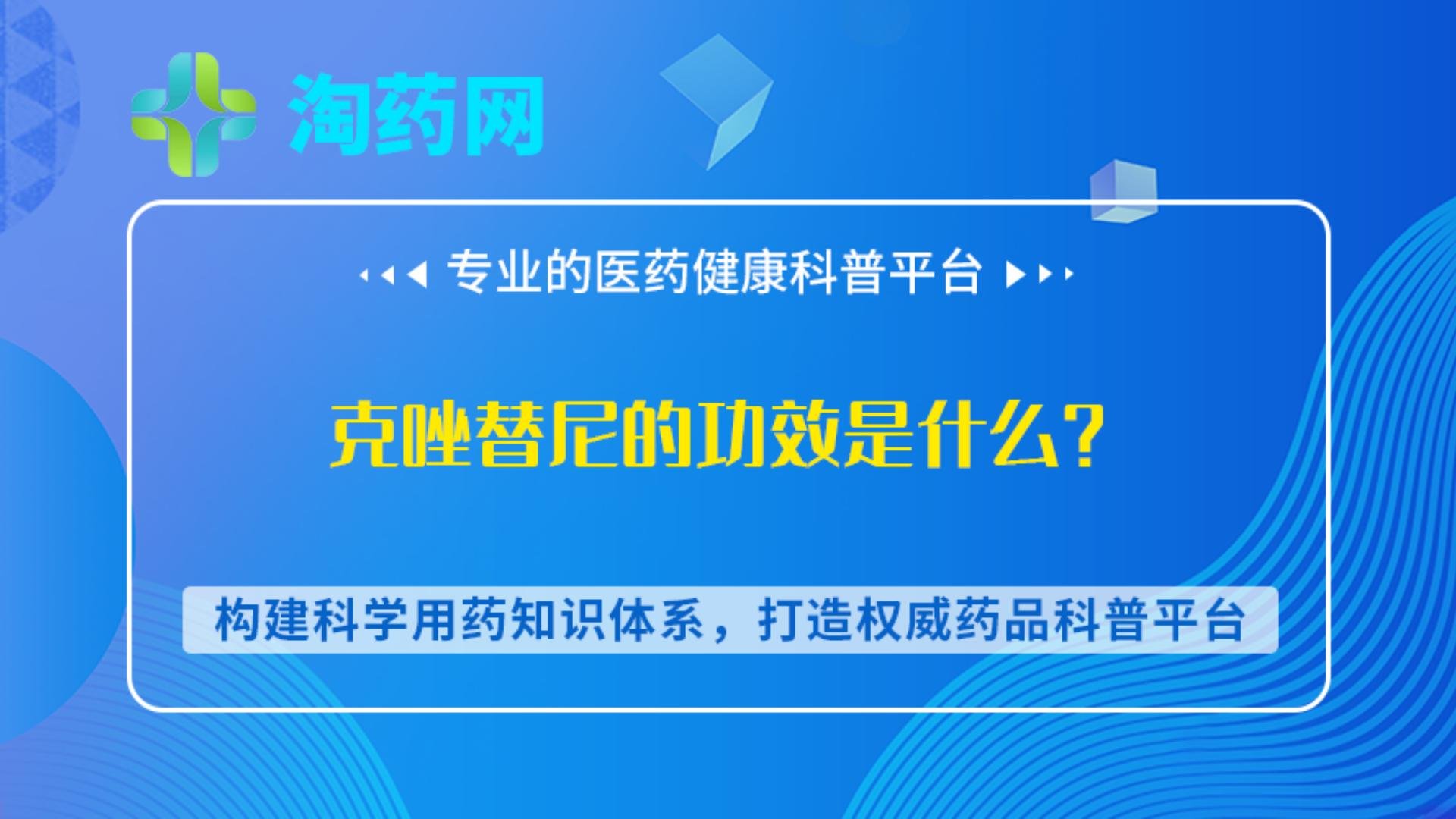 淘药网

专业的医药健康科普平台

克唑替尼的功效是什么？

构建科学用药知识体系，打造权威药品科普平台